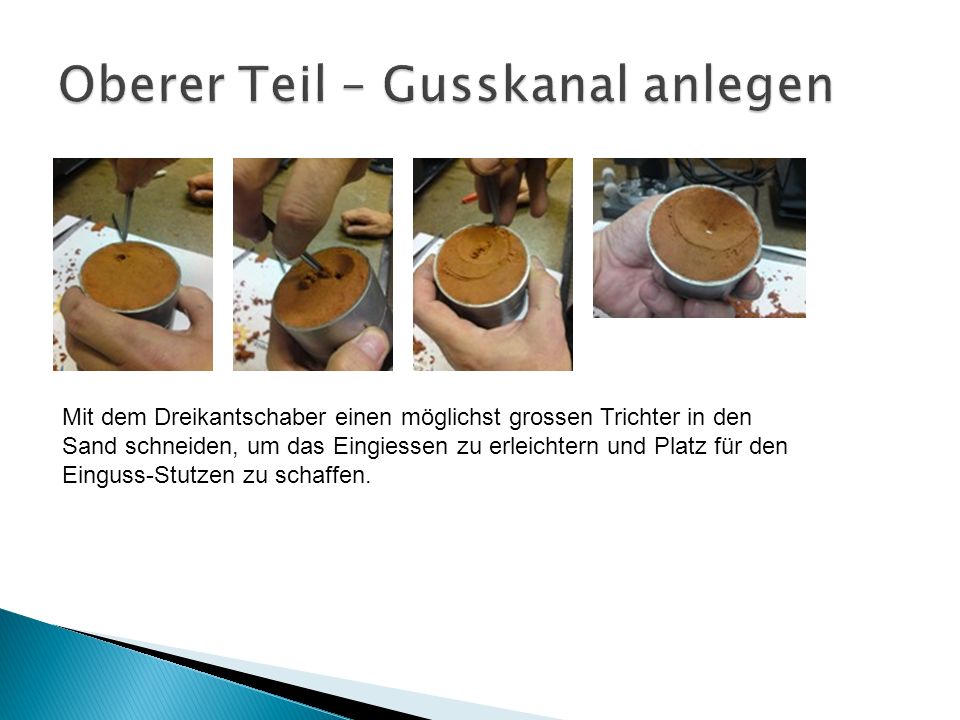 Oberer Teil – Gusskanal anlegen

Mit dem Dreikantschaber einen möglichst grossen Trichter in den Sand schneiden, um das Eingiessen zu erleichtern und Platz für den Einguss-Stutzen zu schaffen.